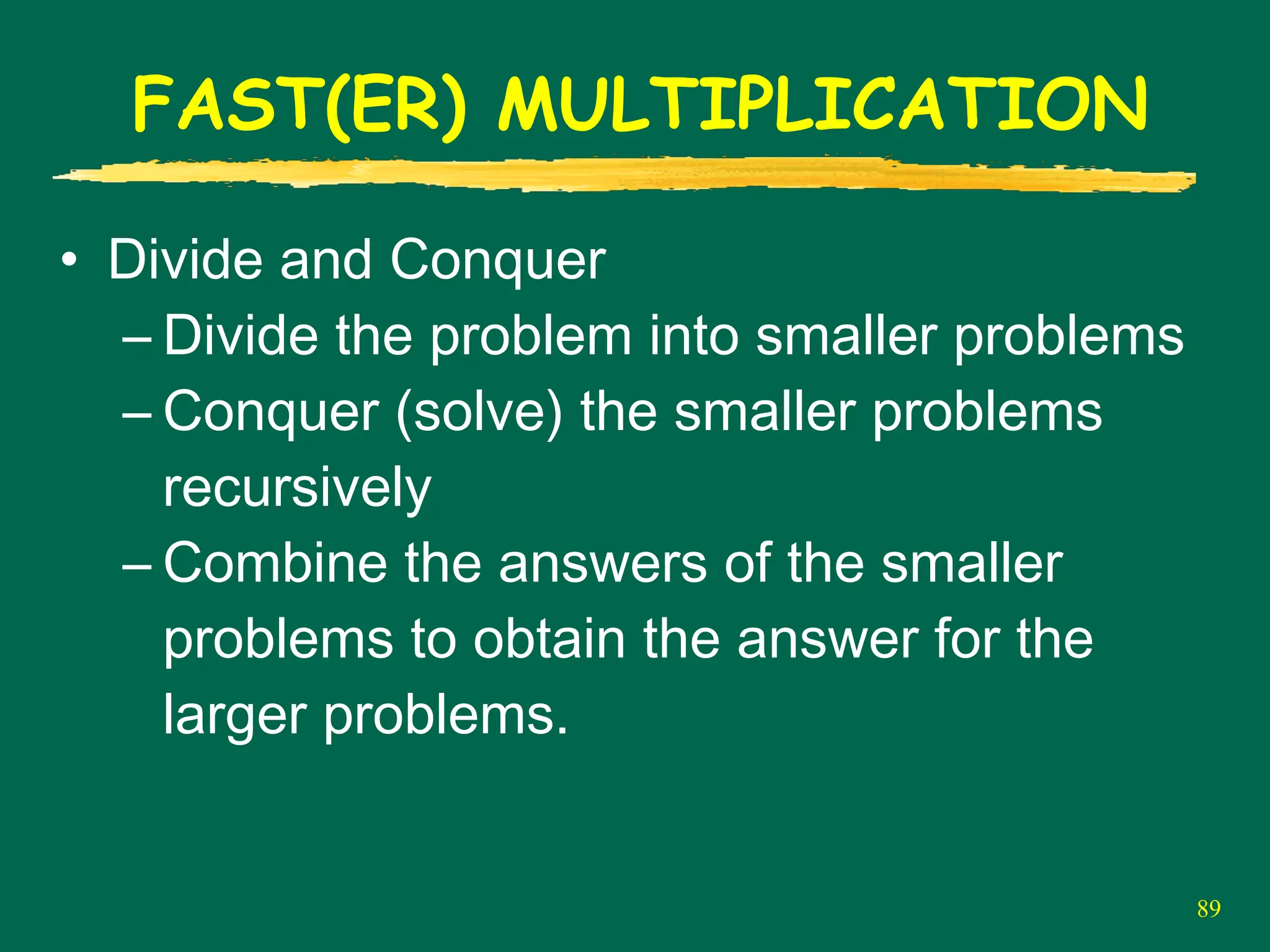 FAST(ER) MULTIPLICATION

• Divide and Conquer
– Divide the problem into smaller problems
– Conquer (solve) the smaller problems recursively
– Combine the answers of the smaller problems to obtain the answer for the larger problems.

89